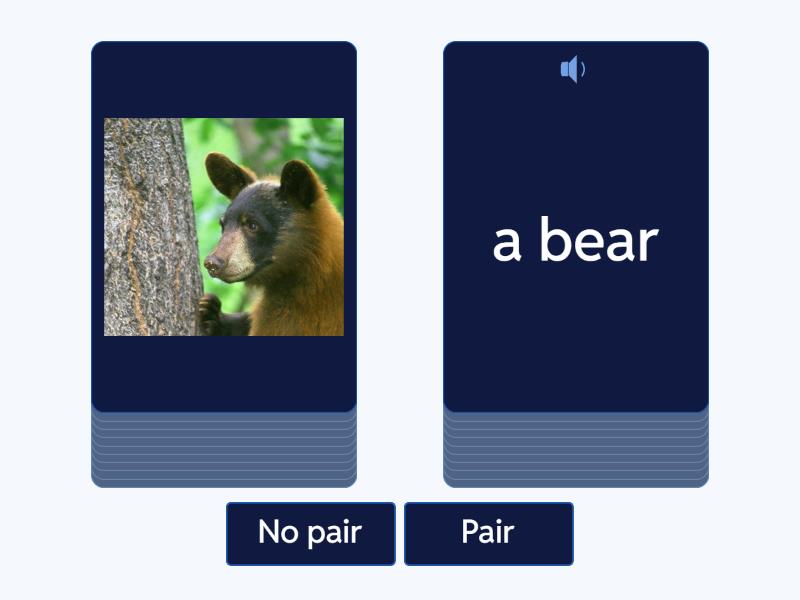 a bear

No pair

Pair